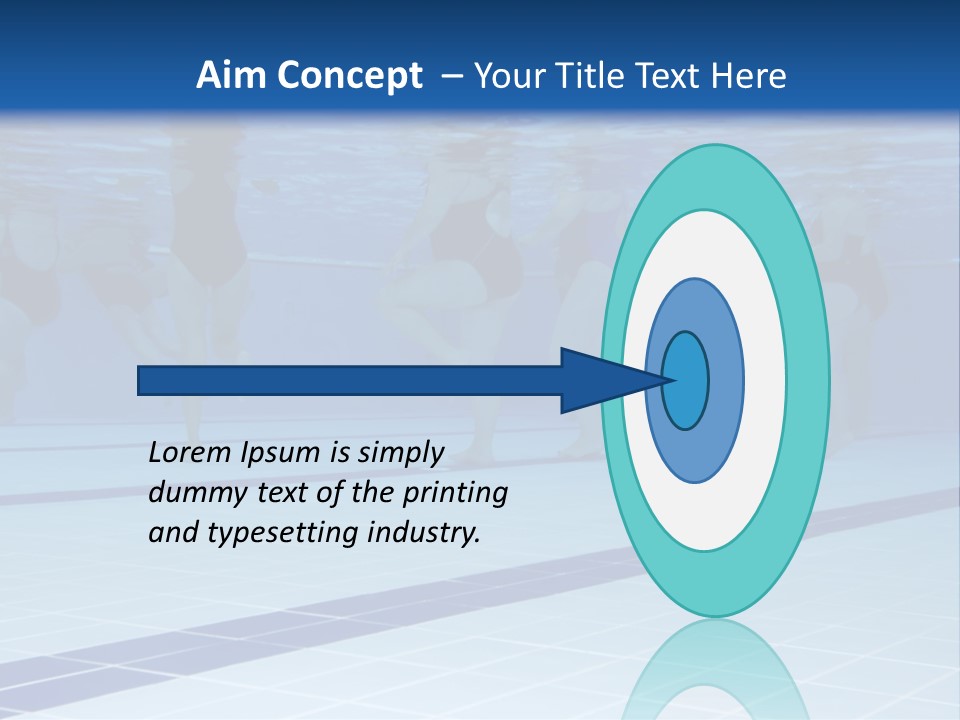 Aim Concept – Your Title Text Here

Lorem Ipsum is simply dummy text of the printing and typesetting industry.